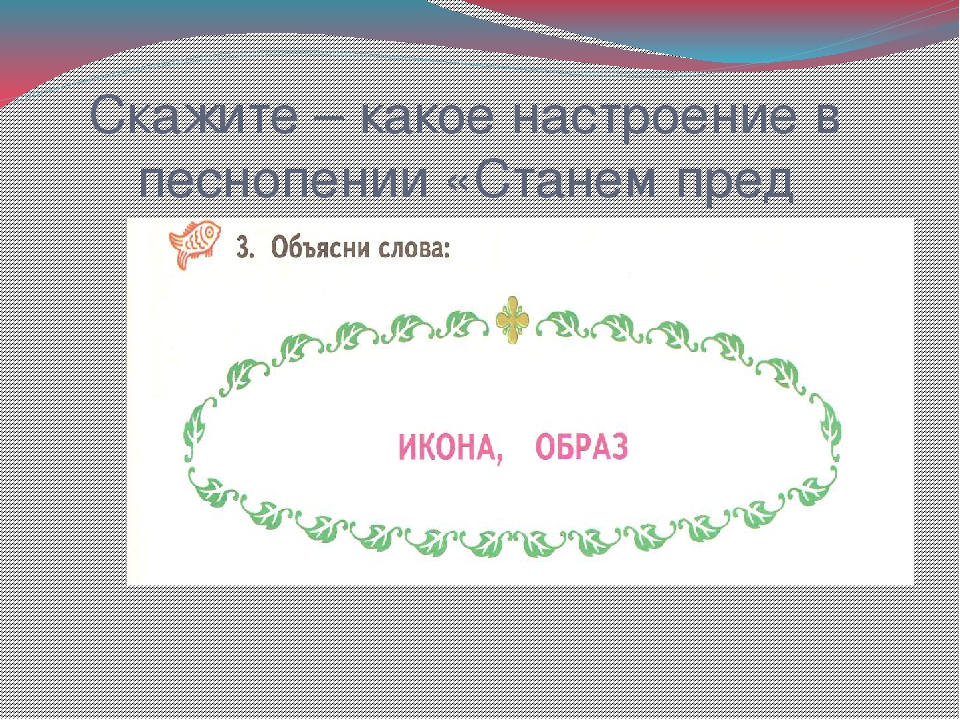 Скажите – какое настроение в песнопении «Станем пред

3. Объясни слова:

ИКОНА, ОБРАЗ